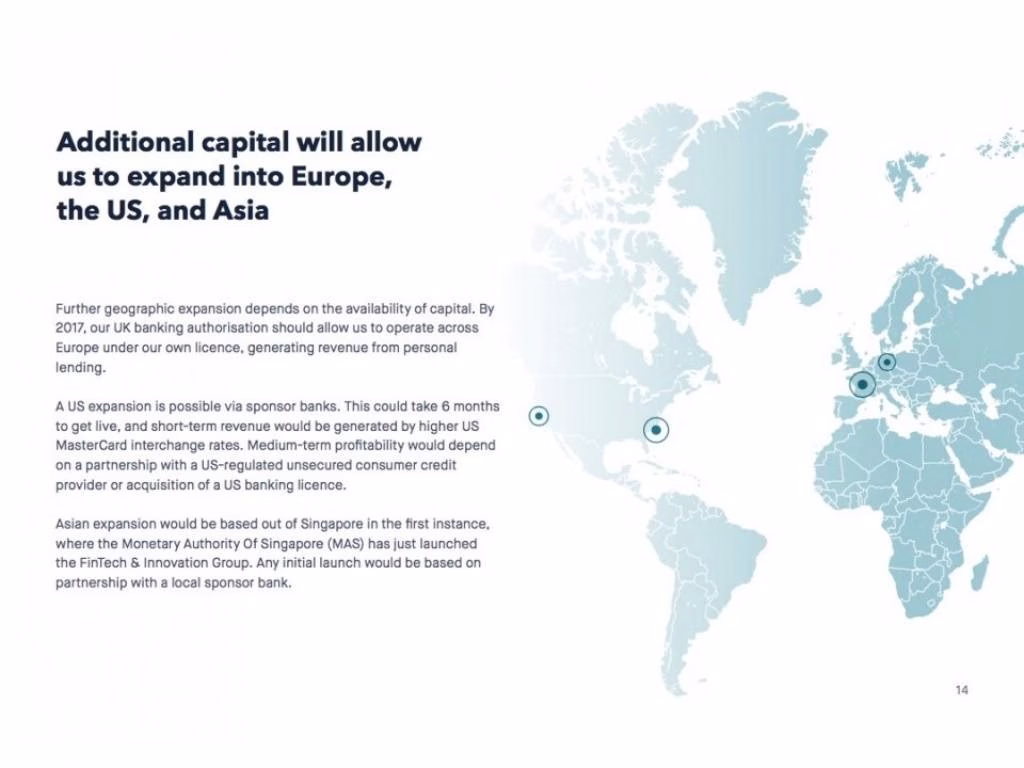 Additional capital will allow us to expand into Europe, the US, and Asia

Further geographic expansion depends on the availability of capital. By 2017, our UK banking authorisation should allow us to operate across Europe under our own licence, generating revenue from personal lending.

A US expansion is possible via sponsor banks. This could take 6 months to get live, and short-term revenue would be generated by higher US MasterCard interchange rates. Medium-term profitability would depend on a partnership with a US-regulated unsecured consumer credit provider or acquisition of a US banking licence.

Asian expansion would be based out of Singapore in the first instance, where the Monetary Authority Of Singapore (MAS) has just launched the FinTech & Innovation Group. Any initial launch would be based on partnership with a local sponsor bank.

14